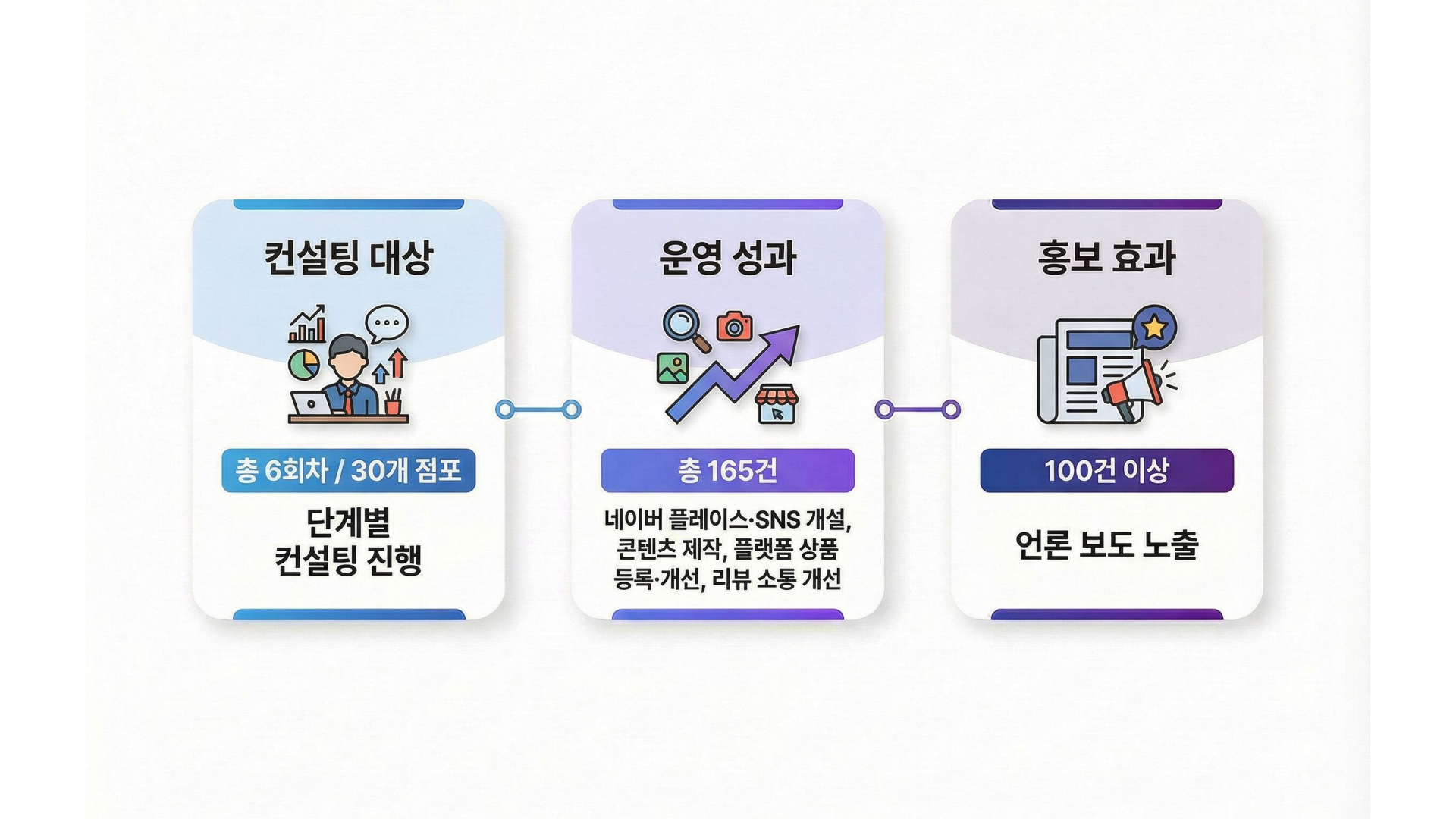 컨설팅 대상

총 6회차 / 30개 점포

단계별 컨설팅 진행

운영 성과

총 165건

네이버 플레이스·SNS 개설, 콘텐츠 제작, 플랫폼 상품 등록·개선, 리뷰 소통 개선

홍보 효과

100건 이상

언론 보도 노출